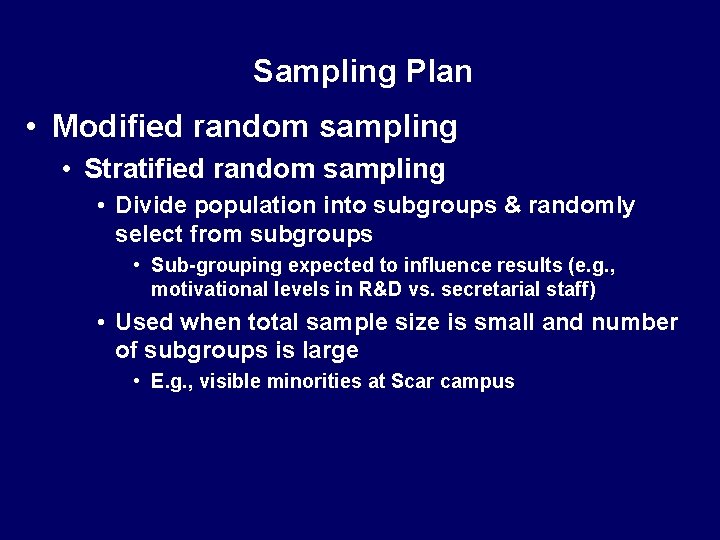 Sampling Plan

• Modified random sampling
  • Stratified random sampling
    • Divide population into subgroups & randomly select from subgroups
      • Sub-grouping expected to influence results (e.g., motivational levels in R&D vs. secretarial staff)
    • Used when total sample size is small and number of subgroups is large
      • E.g., visible minorities at Scar campus